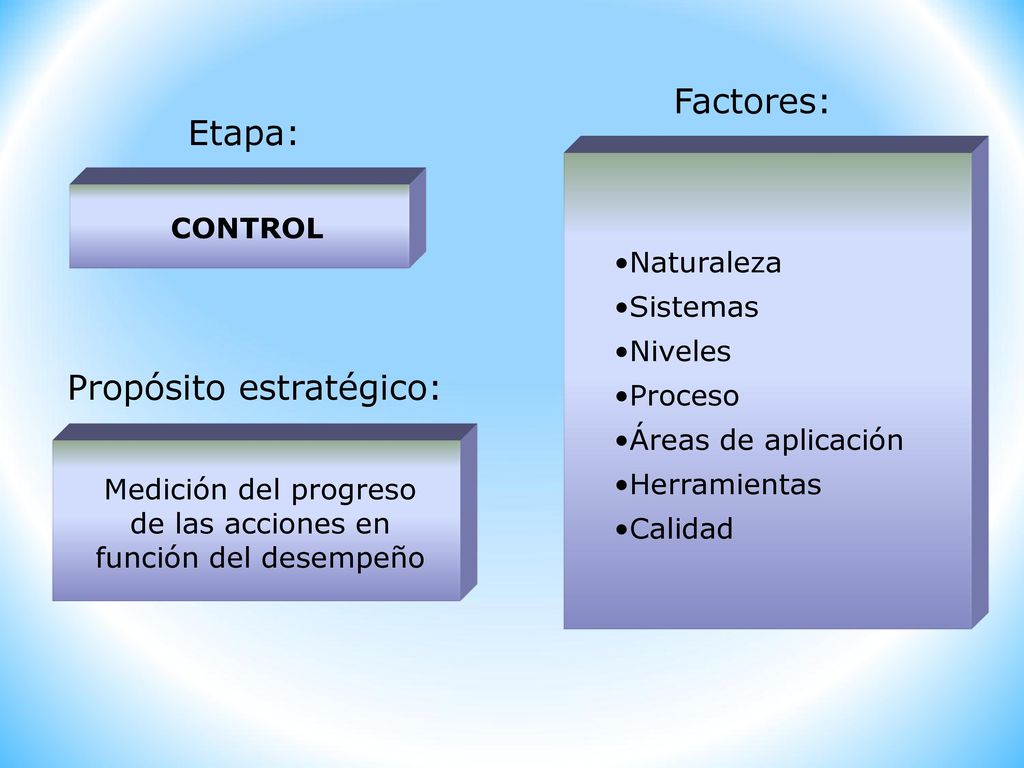 Etapa:

CONTROL

Propósito estratégico:

Medición del progreso de las acciones en función del desempeño

Factores:

•Naturaleza
•Sistemas
•Niveles
•Proceso
•Áreas de aplicación
•Herramientas
•Calidad